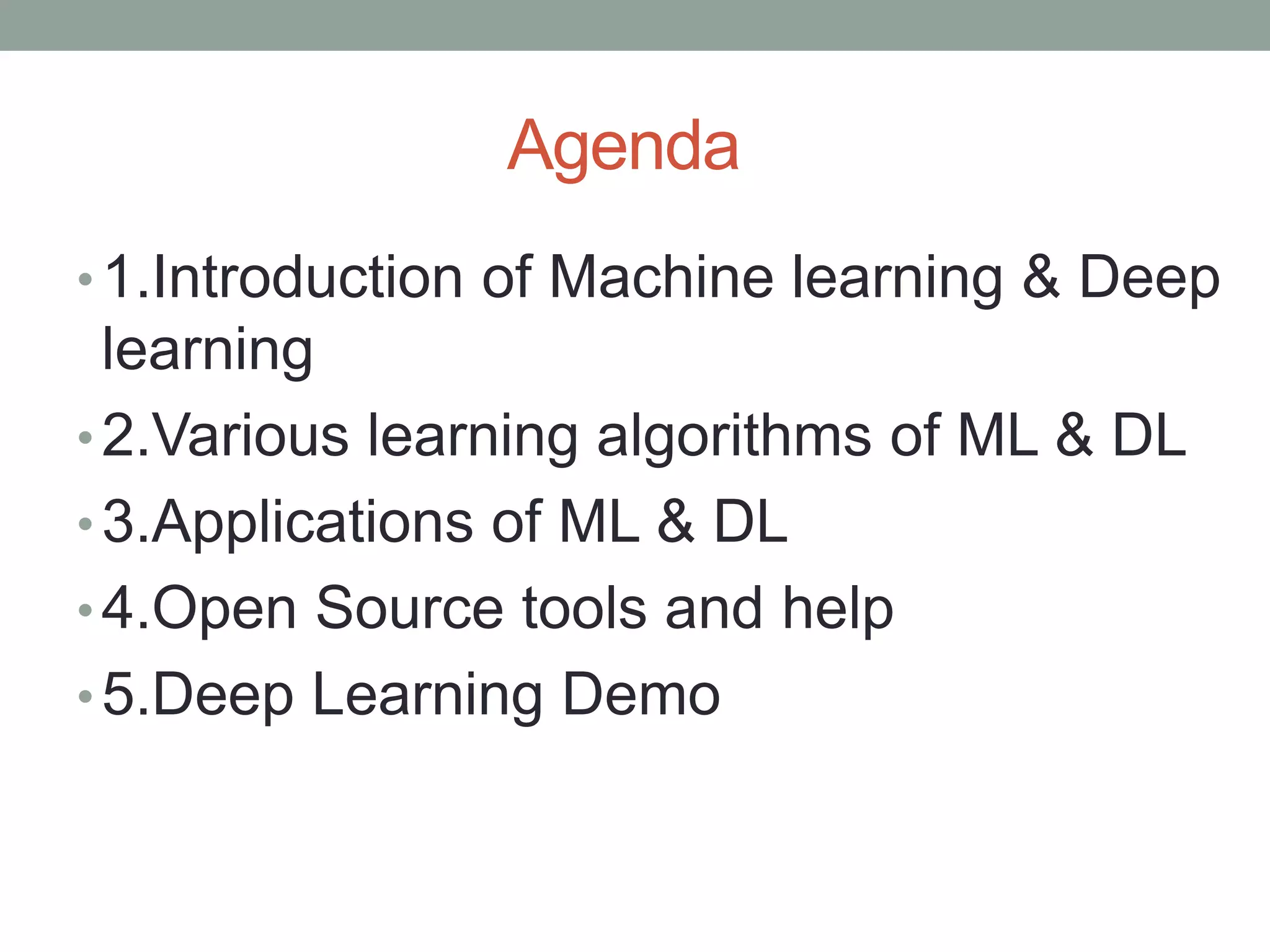 Agenda

• 1.Introduction of Machine learning & Deep learning
• 2.Various learning algorithms of ML & DL
• 3.Applications of ML & DL
• 4.Open Source tools and help
• 5.Deep Learning Demo